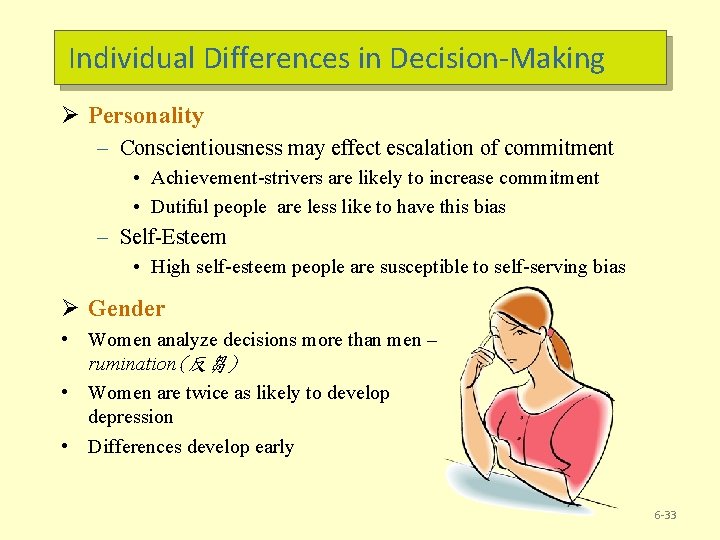 Individual Differences in Decision-Making

➢ Personality

– Conscientiousness may effect escalation of commitment

• Achievement-strivers are likely to increase commitment

• Dutiful people are less like to have this bias

– Self-Esteem

• High self-esteem people are susceptible to self-serving bias

➢ Gender

• Women analyze decisions more than men – rumination（反芻）

• Women are twice as likely to develop depression

• Differences develop early

6-33